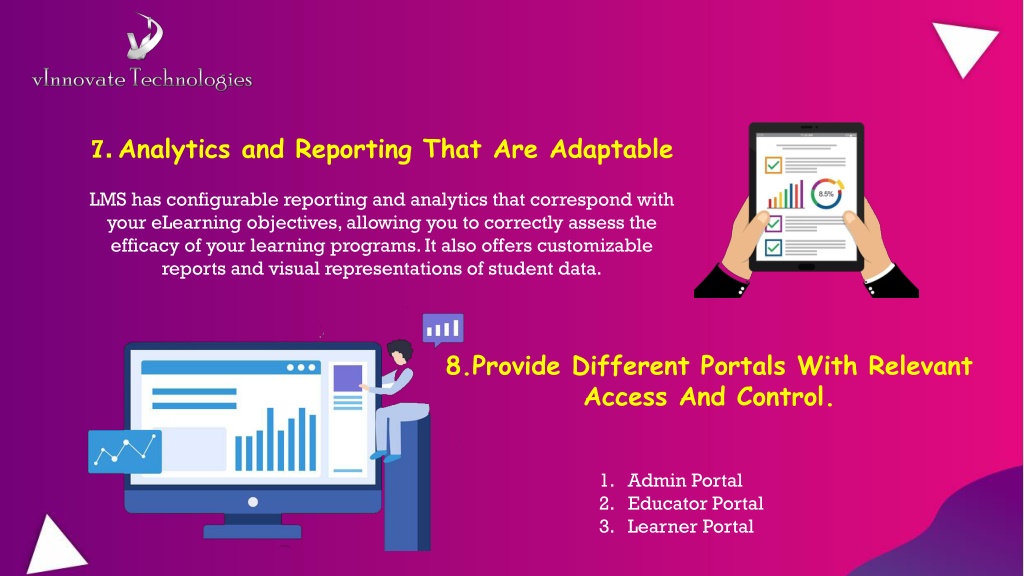 vInnovate Technologies

7. Analytics and Reporting That Are Adaptable

LMS has configurable reporting and analytics that correspond with your eLearning objectives, allowing you to correctly assess the efficacy of your learning programs. It also offers customizable reports and visual representations of student data.

8.5%

8.Provide Different Portals With Relevant Access And Control.

1. Admin Portal
2. Educator Portal
3. Learner Portal